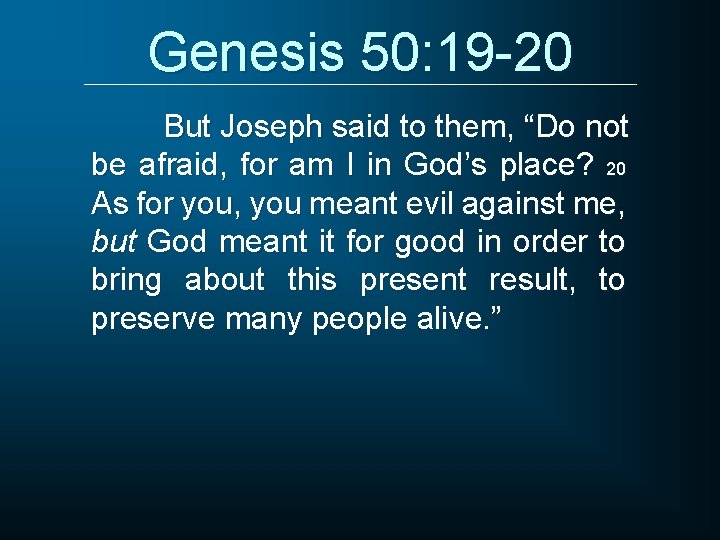 Genesis 50:19-20

But Joseph said to them, “Do not be afraid, for am I in God’s place? 20 As for you, you meant evil against me, but God meant it for good in order to bring about this present result, to preserve many people alive.”